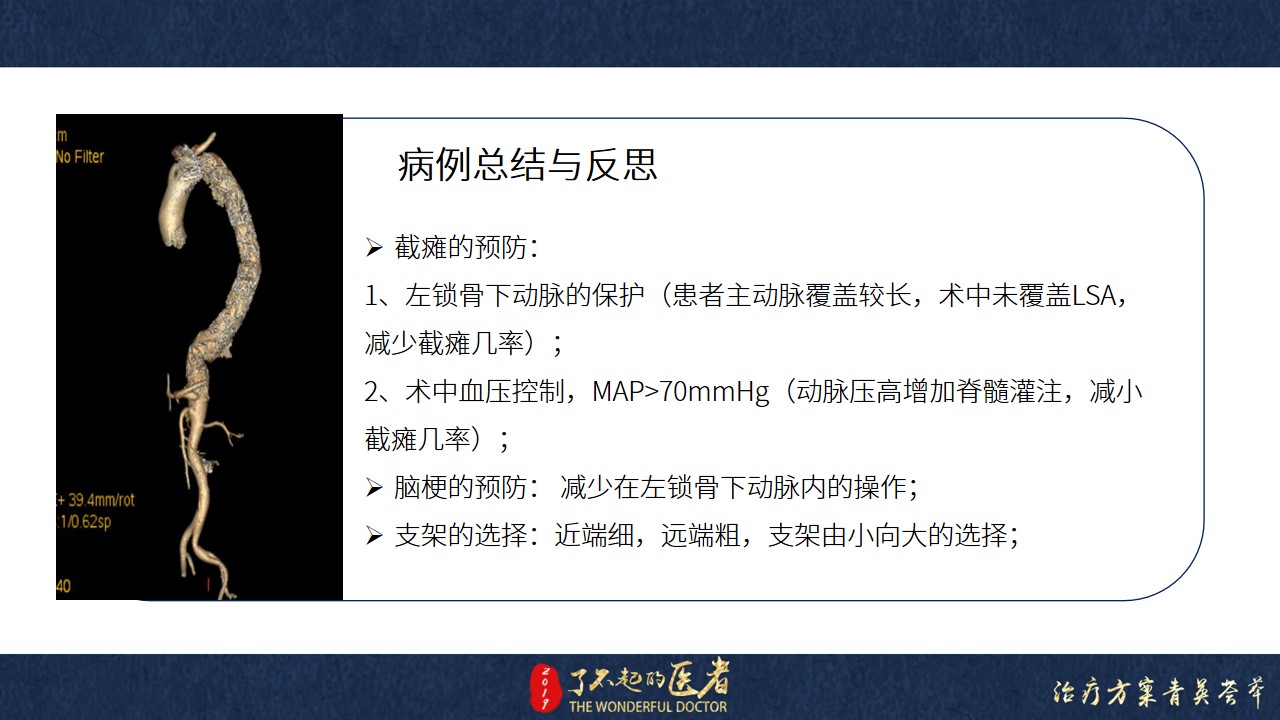 m
No Filter

+ 39.4mm/rot
:1/0.62sp

40

病例总结与反思

➢ 截瘫的预防：

1、左锁骨下动脉的保护（患者主动脉覆盖较长，术中未覆盖LSA，减少截瘫几率）；

2、术中血压控制，MAP>70mmHg（动脉压高增加脊髓灌注，减小截瘫几率）；

➢ 脑梗的预防： 减少在左锁骨下动脉内的操作；

➢ 支架的选择：近端细，远端粗，支架由小向大的选择；

2017 了不起的医者 THE WONDERFUL DOCTOR

治疗方案青英荟萃